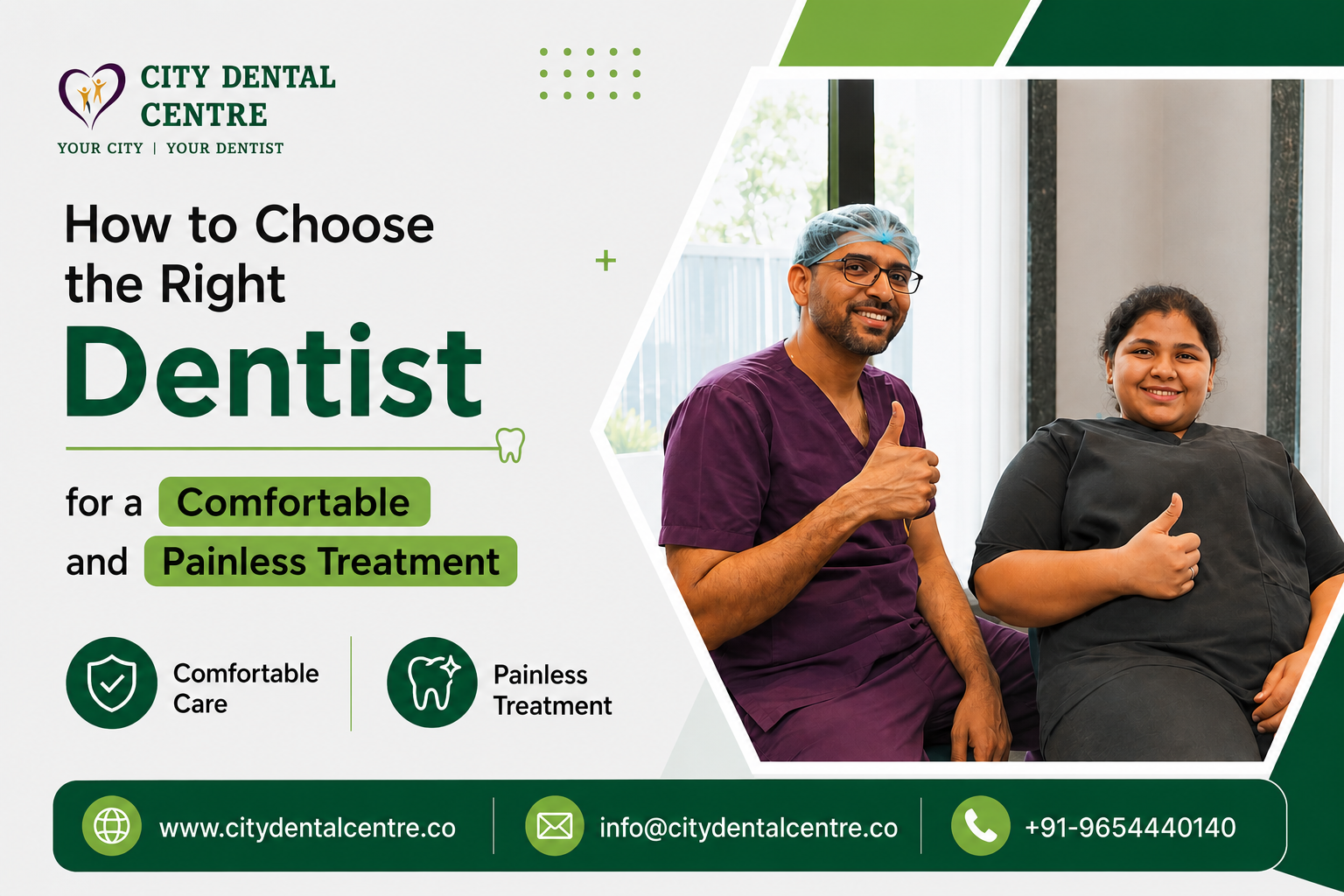 CITY DENTAL CENTRE
YOUR CITY | YOUR DENTIST

How to Choose the Right
Dentist

for a Comfortable
and Painless Treatment

Comfortable Care

Painless Treatment

www.citydentalcentre.co

info@citydentalcentre.co

+91-9654440140